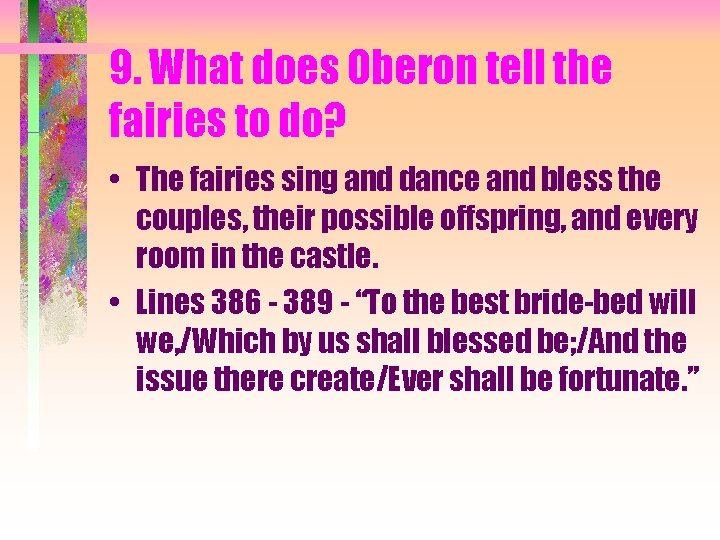 9. What does Oberon tell the fairies to do?

• The fairies sing and dance and bless the couples, their possible offspring, and every room in the castle.

• Lines 386 - 389 - “To the best bride-bed will we,/Which by us shall blessed be;/And the issue there create/Ever shall be fortunate.”